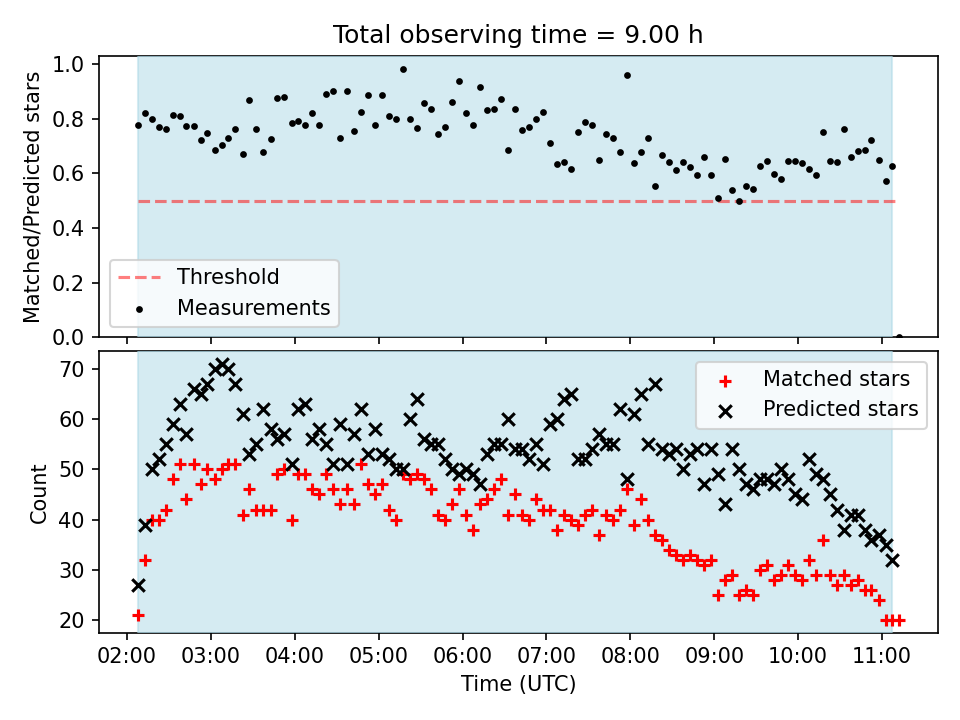 Total observing time = 9.00 h

Matched/Predicted stars

1.0
0.8
0.6
0.4
0.2
0.0

Threshold
Measurements

Count

70
60
50
40
30
20

Matched stars
Predicted stars

02:00 03:00 04:00 05:00 06:00 07:00 08:00 09:00 10:00 11:00

Time (UTC)